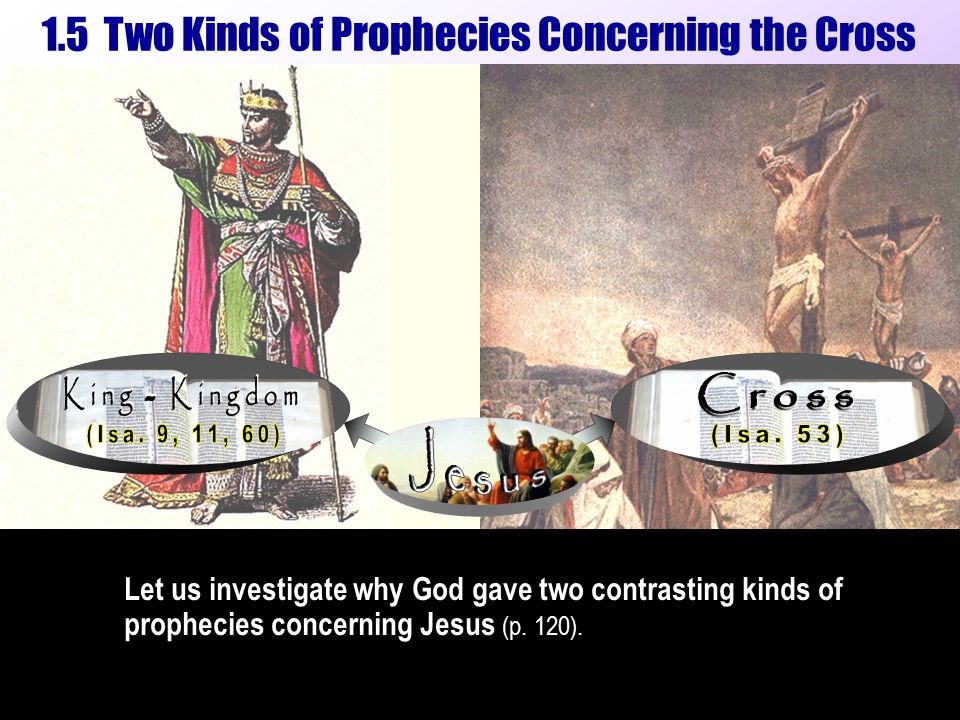 1.5 Two Kinds of Prophecies Concerning the Cross

King - Kingdom
(Isa. 9, 11, 60)

Jesus

Cross
(Isa. 53)

Let us investigate why God gave two contrasting kinds of prophecies concerning Jesus (p. 120).